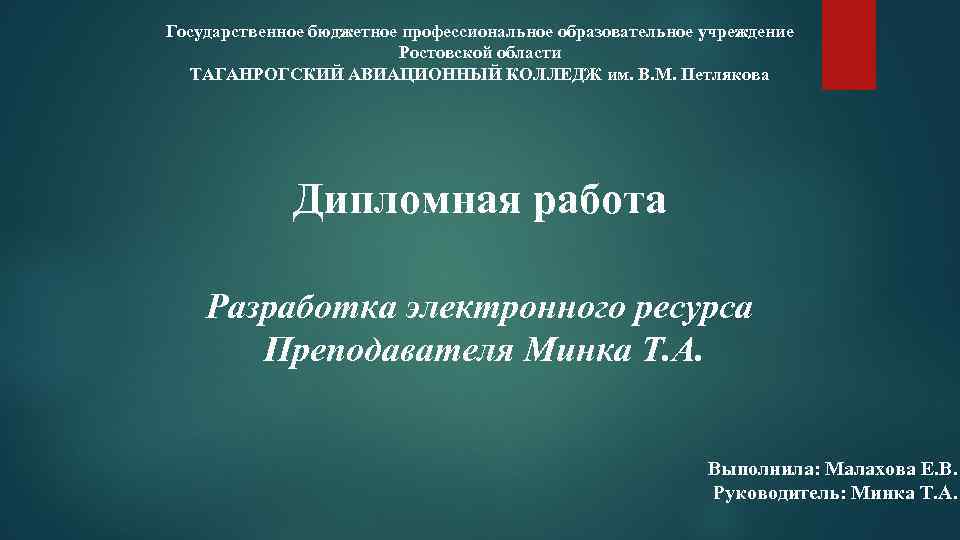 Государственное бюджетное профессиональное образовательное учреждение Ростовской области
ТАГАНРОГСКИЙ АВИАЦИОННЫЙ КОЛЛЕДЖ им. В.М. Петлякова

Дипломная работа

Разработка электронного ресурса Преподавателя Минка Т.А.

Выполнила: Малахова Е.В.
Руководитель: Минка Т.А.